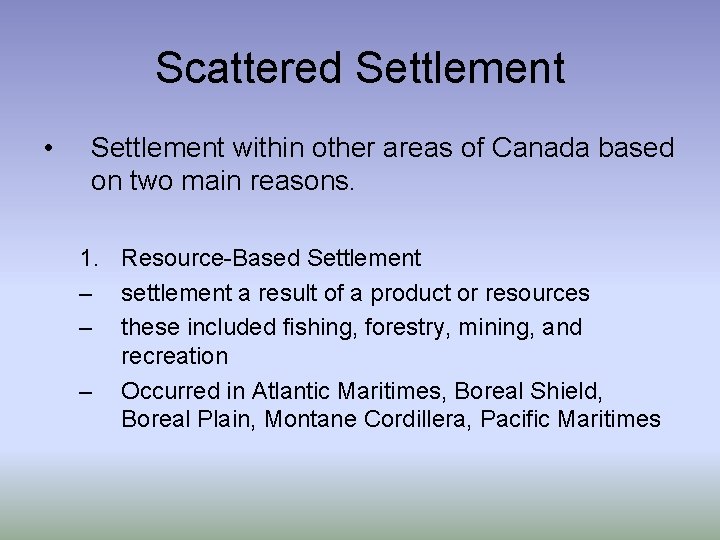 Scattered Settlement

• Settlement within other areas of Canada based on two main reasons.

1. Resource-Based Settlement
– settlement a result of a product or resources
– these included fishing, forestry, mining, and recreation
– Occurred in Atlantic Maritimes, Boreal Shield, Boreal Plain, Montane Cordillera, Pacific Maritimes